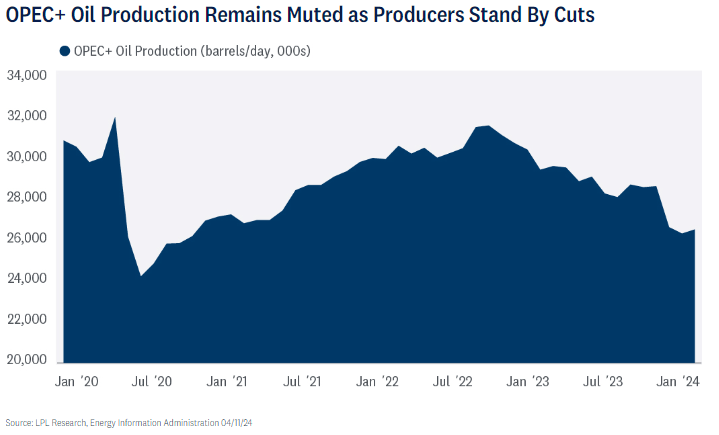 OPEC+ Oil Production Remains Muted as Producers Stand By Cuts

OPEC+ Oil Production (barrels/day, 000s)

34,000
32,000
30,000
28,000
26,000
24,000
22,000
20,000

Jan '20 Jul '20 Jan '21 Jul '21 Jan '22 Jul '22 Jan '23 Jul '23 Jan '24

Source: LPL Research, Energy Information Administration 04/11/24